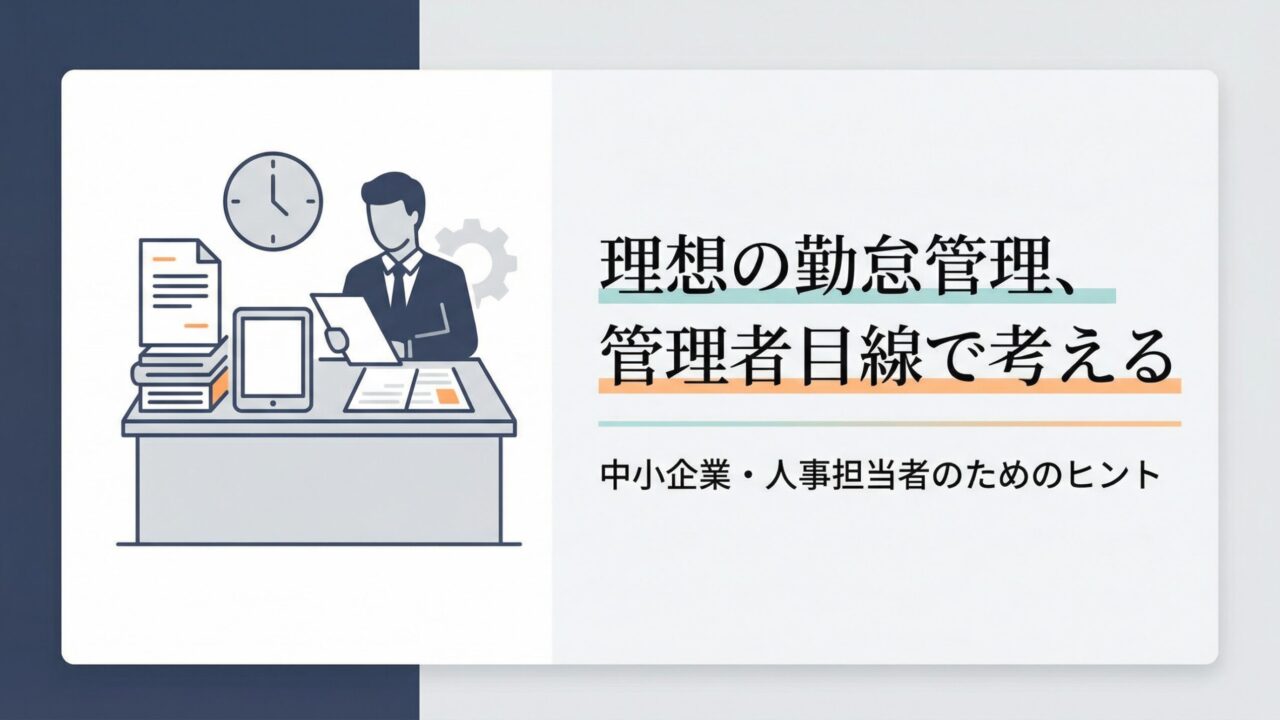 理想の勤怠管理、
管理者目線で考える

中小企業・人事担当者のためのヒント